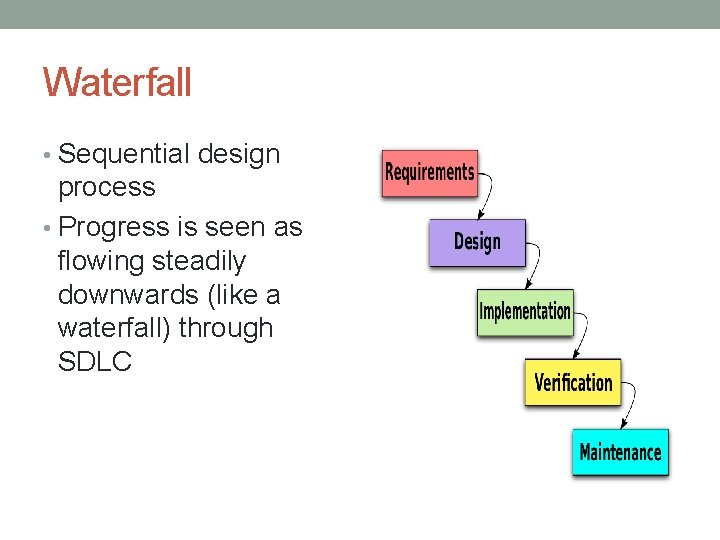 Waterfall

• Sequential design process
• Progress is seen as flowing steadily downwards (like a waterfall) through SDLC

Requirements
Design
Implementation
Verification
Maintenance